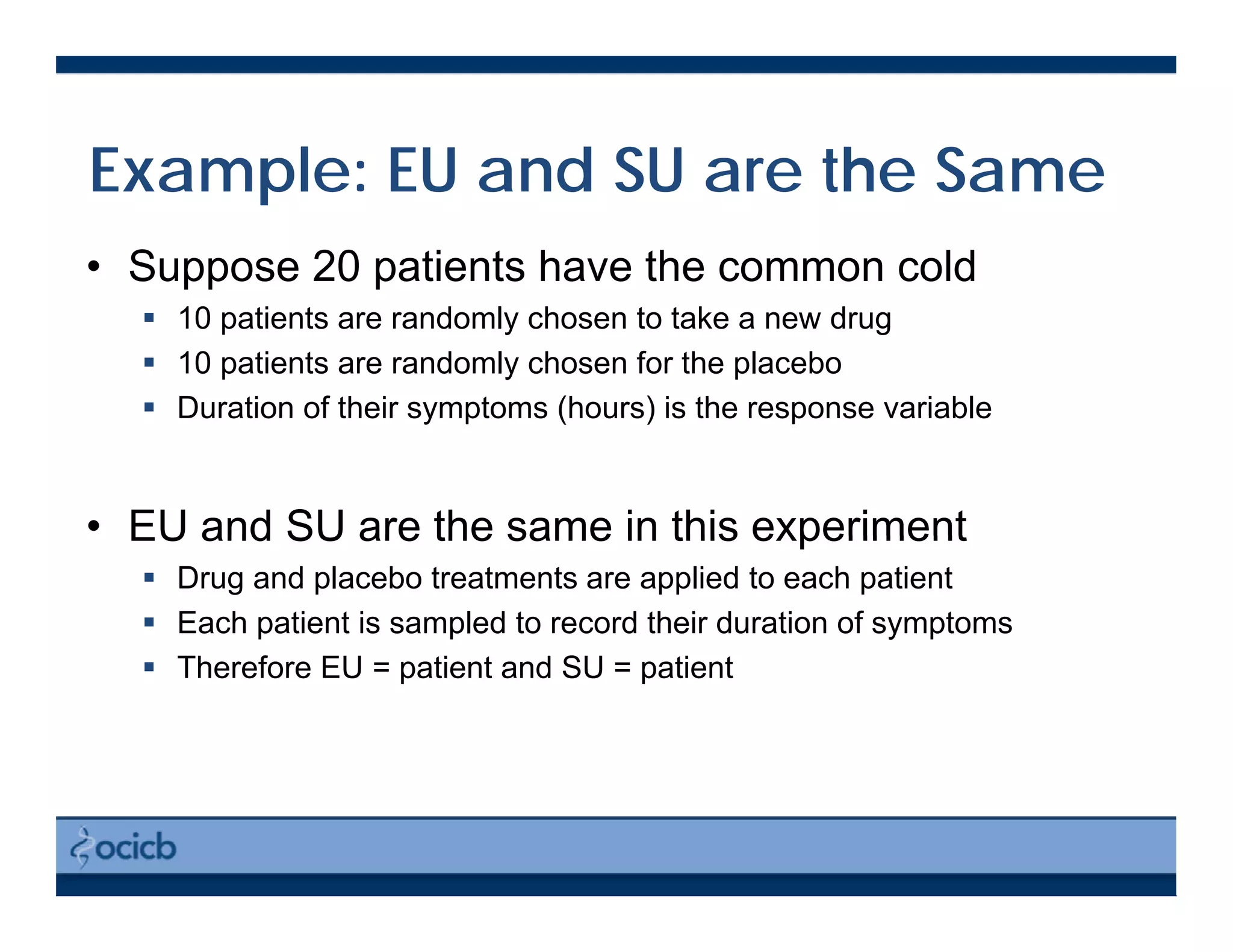 Example: EU and SU are the Same

• Suppose 20 patients have the common cold
  ▪ 10 patients are randomly chosen to take a new drug
  ▪ 10 patients are randomly chosen for the placebo
  ▪ Duration of their symptoms (hours) is the response variable

• EU and SU are the same in this experiment
  ▪ Drug and placebo treatments are applied to each patient
  ▪ Each patient is sampled to record their duration of symptoms
  ▪ Therefore EU = patient and SU = patient

ocicb